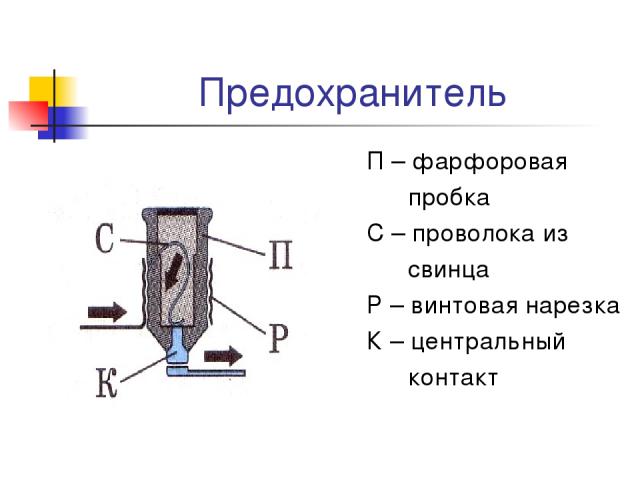 Предохранитель

С

П

Р

К

П – фарфоровая пробка

С – проволока из свинца

Р – винтовая нарезка

К – центральный контакт